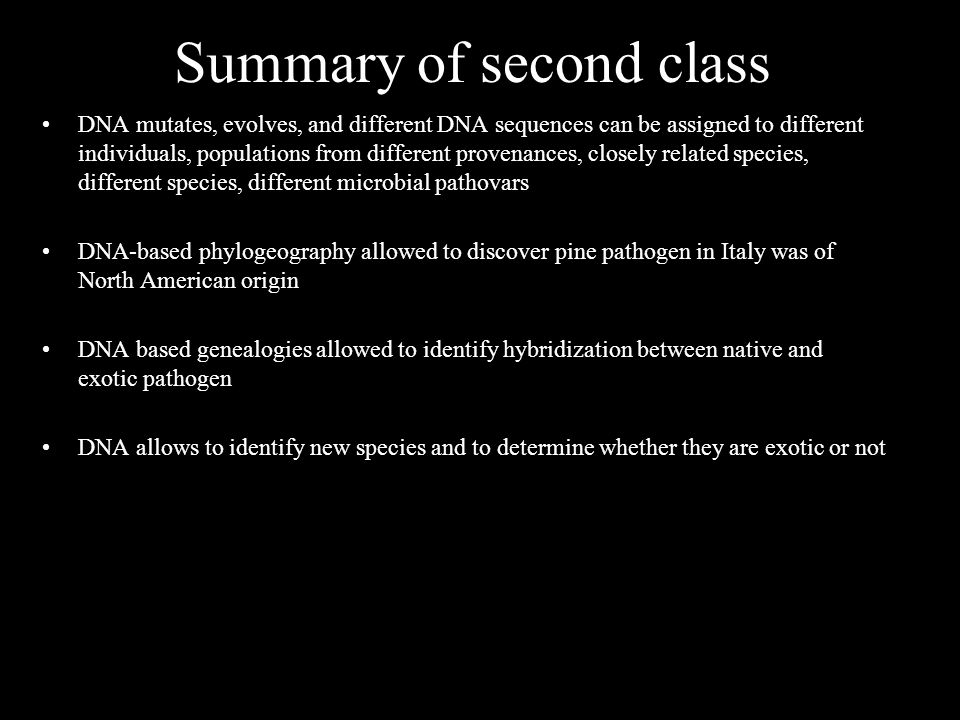 Summary of second class

• DNA mutates, evolves, and different DNA sequences can be assigned to different individuals, populations from different provenances, closely related species, different species, different microbial pathovars

• DNA-based phylogeography allowed to discover pine pathogen in Italy was of North American origin

• DNA based genealogies allowed to identify hybridization between native and exotic pathogen

• DNA allows to identify new species and to determine whether they are exotic or not